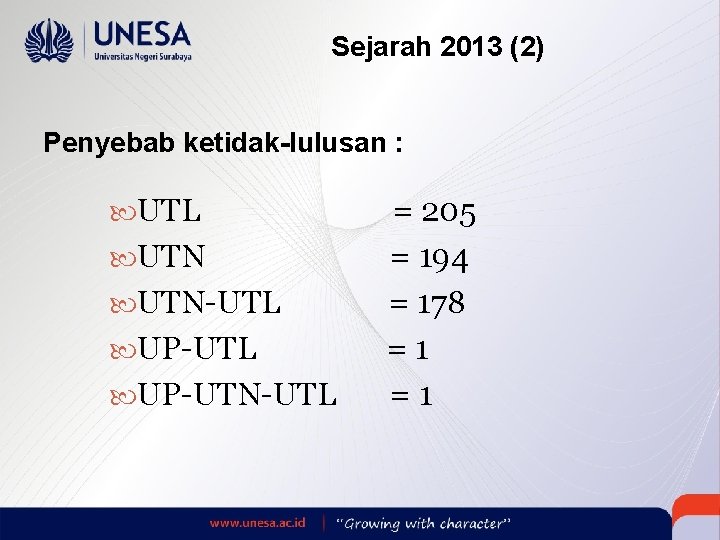 UNESA
Universitas Negeri Surabaya

Sejarah 2013 (2)

Penyebab ketidak-lulusan :

UTL = 205
UTN = 194
UTN-UTL = 178
UP-UTL = 1
UP-UTN-UTL = 1

www.unesa.ac.id | "Growing with character"